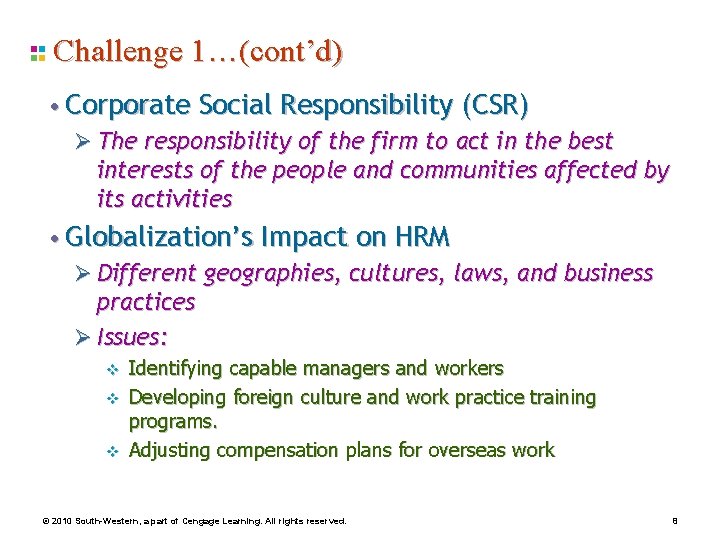 Challenge 1…(cont'd)

• Corporate Social Responsibility (CSR)

➢ The responsibility of the firm to act in the best interests of the people and communities affected by its activities

• Globalization's Impact on HRM

➢ Different geographies, cultures, laws, and business practices

➢ Issues:

❖ Identifying capable managers and workers

❖ Developing foreign culture and work practice training programs.

❖ Adjusting compensation plans for overseas work

© 2010 South-Western, a part of Cengage Learning. All rights reserved.

8